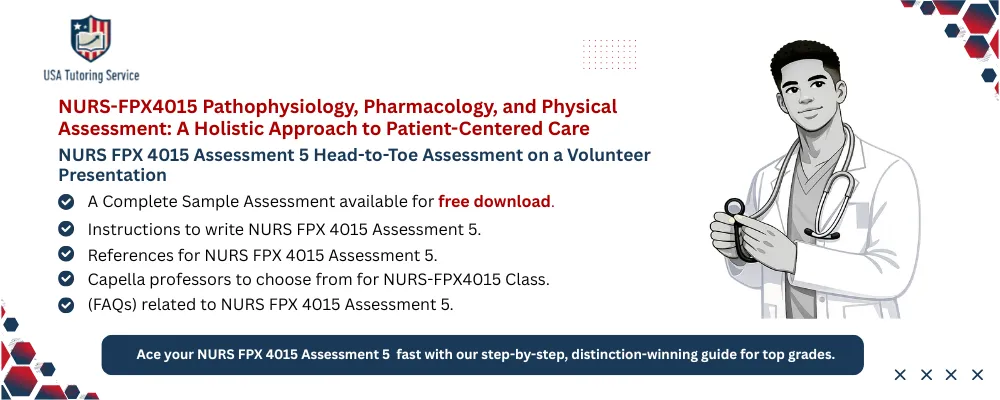 USA Tutoring Service

NURS-FPX4015 Pathophysiology, Pharmacology, and Physical Assessment: A Holistic Approach to Patient-Centered Care

NURS FPX 4015 Assessment 5 Head-to-Toe Assessment on a Volunteer Presentation

A Complete Sample Assessment available for free download.

Instructions to write NURS FPX 4015 Assessment 5.

References for NURS FPX 4015 Assessment 5.

Capella professors to choose from for NURS-FPX4015 Class.

(FAQs) related to NURS FPX 4015 Assessment 5.

Ace your NURS FPX 4015 Assessment 5 fast with our step-by-step, distinction-winning guide for top grades.